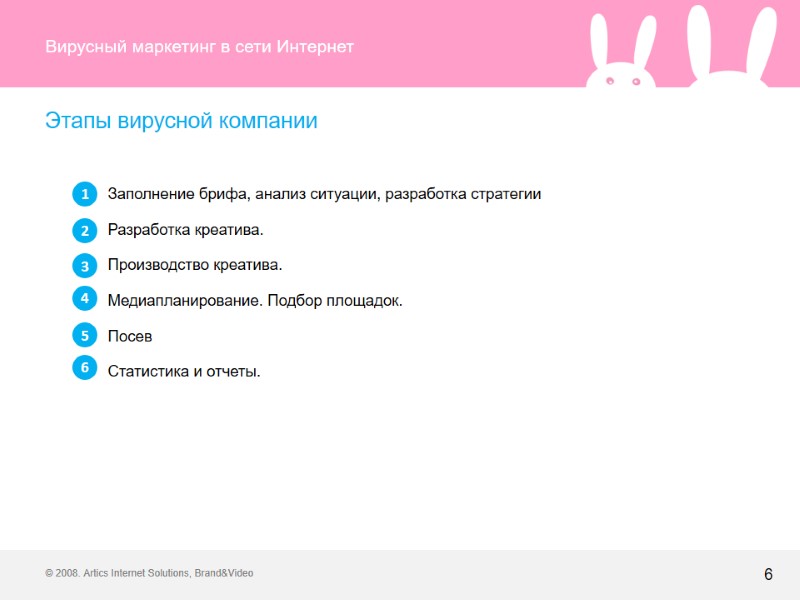 Вирусный маркетинг в сети Интернет

Этапы вирусной компании

1 Заполнение брифа, анализ ситуации, разработка стратегии

2 Разработка креатива.

3 Производство креатива.

4 Медиапланирование. Подбор площадок.

5 Посев

6 Статистика и отчеты.

© 2008. Artics Internet Solutions, Brand&Video

6